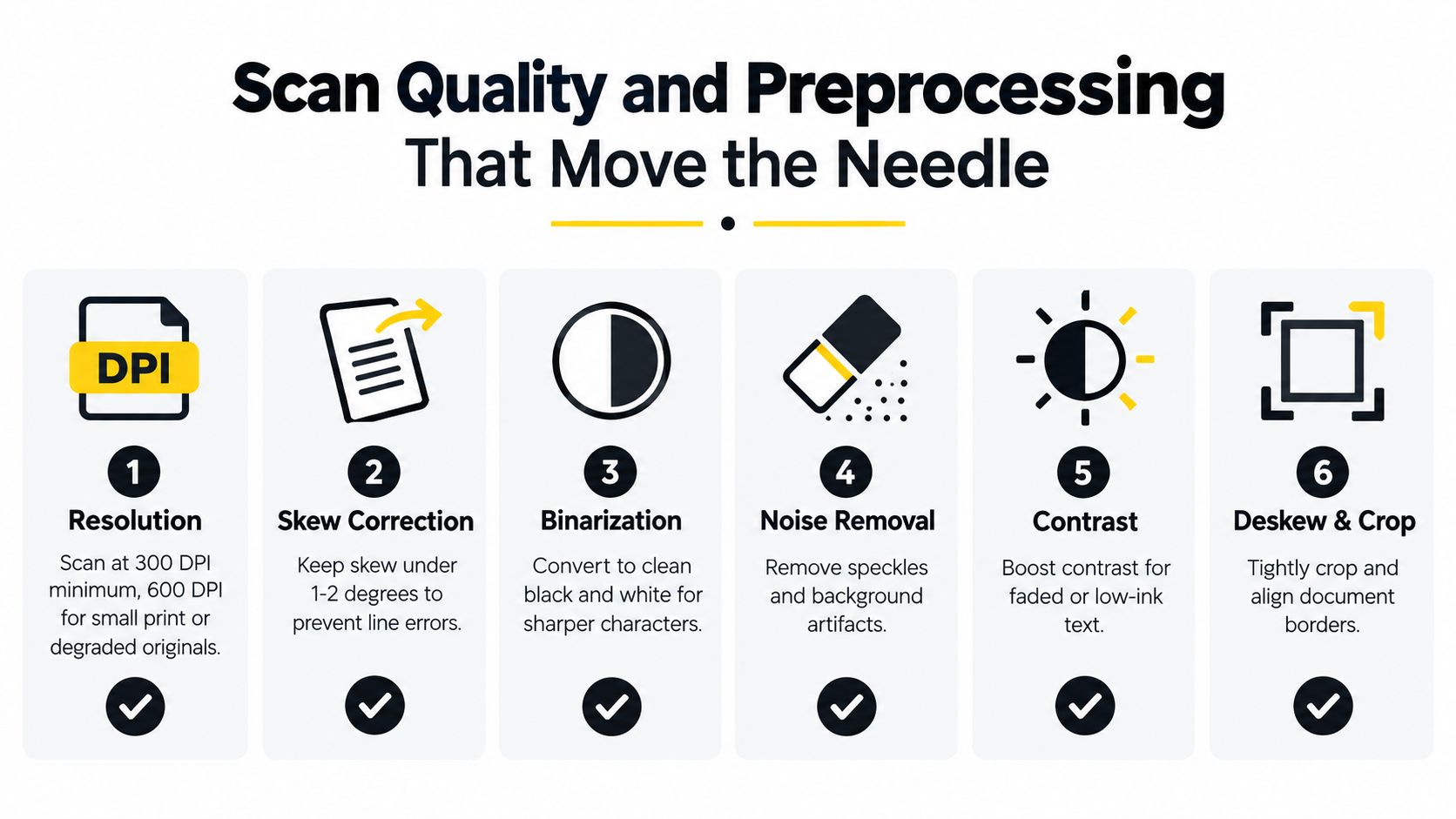 Scan Quality and Preprocessing
That Move the Needle

DPI

1
Resolution
Scan at 300 DPI minimum, 600 DPI for small print or degraded originals.

2
Skew Correction
Keep skew under 1-2 degrees to prevent line errors.

3
Binarization
Convert to clean black and white for sharper characters.

4
Noise Removal
Remove speckles and background artifacts.

5
Contrast
Boost contrast for faded or low-ink text.

6
Deskew & Crop
Tightly crop and align document borders.